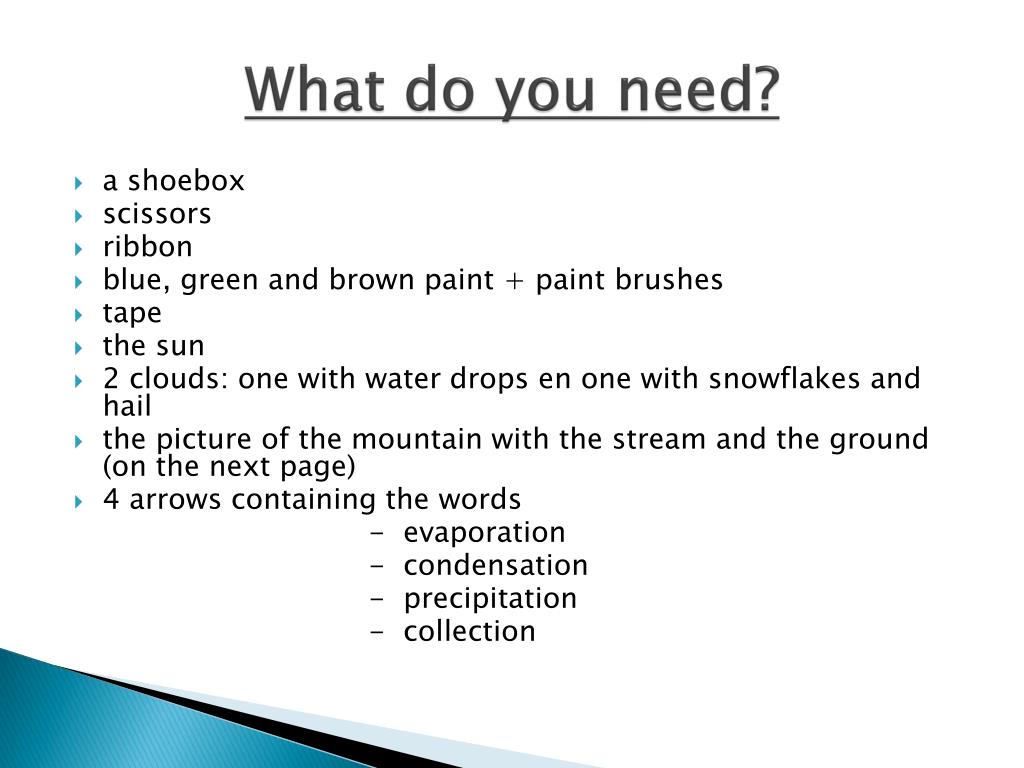 What do you need?

- a shoebox
- scissors
- ribbon
- blue, green and brown paint + paint brushes
- tape
- the sun
- 2 clouds: one with water drops en one with snowflakes and hail
- the picture of the mountain with the stream and the ground (on the next page)
- 4 arrows containing the words
  - evaporation
  - condensation
  - precipitation
  - collection